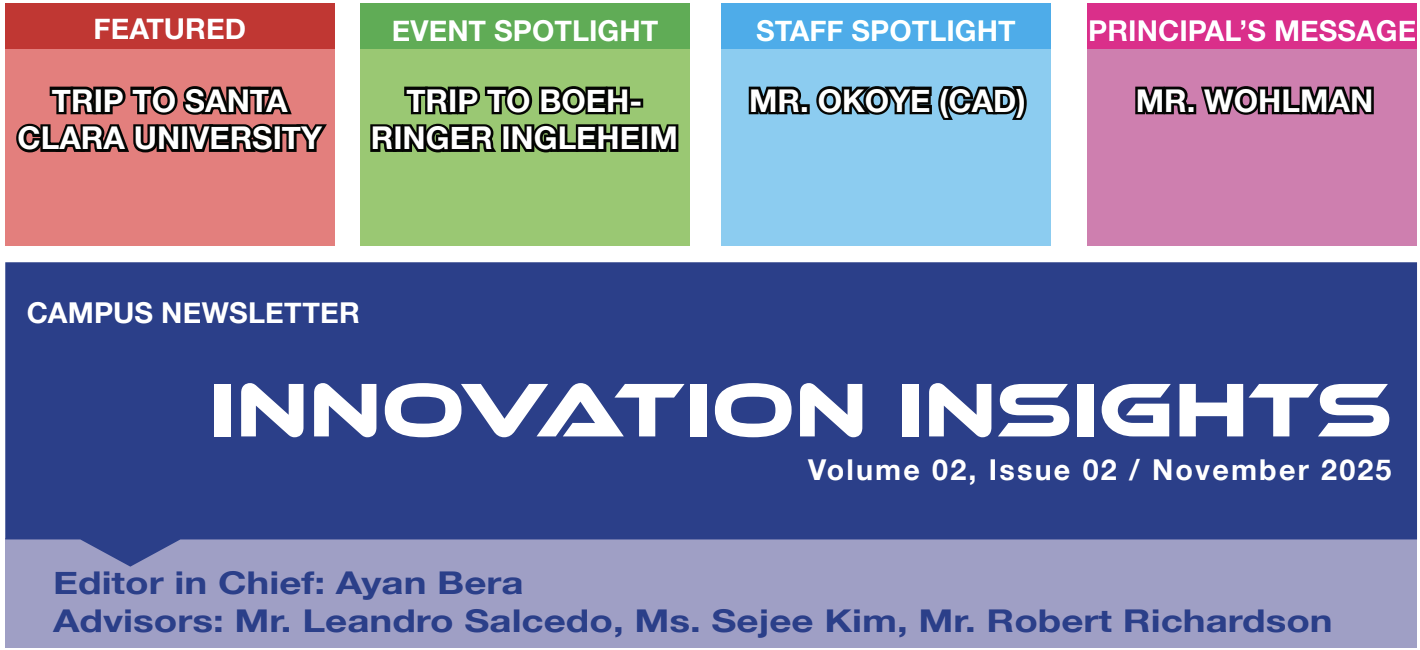 FEATURED

TRIP TO SANTA CLARA UNIVERSITY

EVENT SPOTLIGHT

TRIP TO BOEHRINGER INGLEHEIM

STAFF SPOTLIGHT

MR. OKOYE (CAD)

PRINCIPAL'S MESSAGE

MR. WOHLMAN

CAMPUS NEWSLETTER

INNOVATION INSIGHTS

Volume 02, Issue 02 / November 2025

Editor in Chief: Ayan Bera
Advisors: Mr. Leandro Salcedo, Ms. Sejee Kim, Mr. Robert Richardson